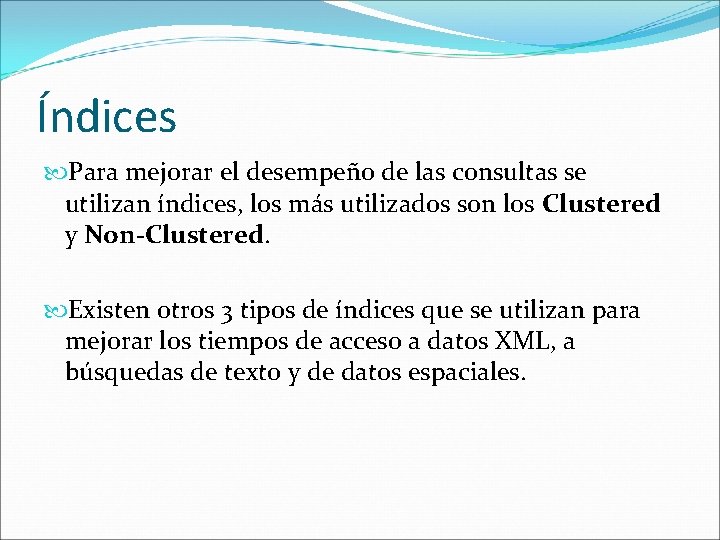 Índices

Para mejorar el desempeño de las consultas se utilizan índices, los más utilizados son los Clustered y Non-Clustered.

Existen otros 3 tipos de índices que se utilizan para mejorar los tiempos de acceso a datos XML, a búsquedas de texto y de datos espaciales.